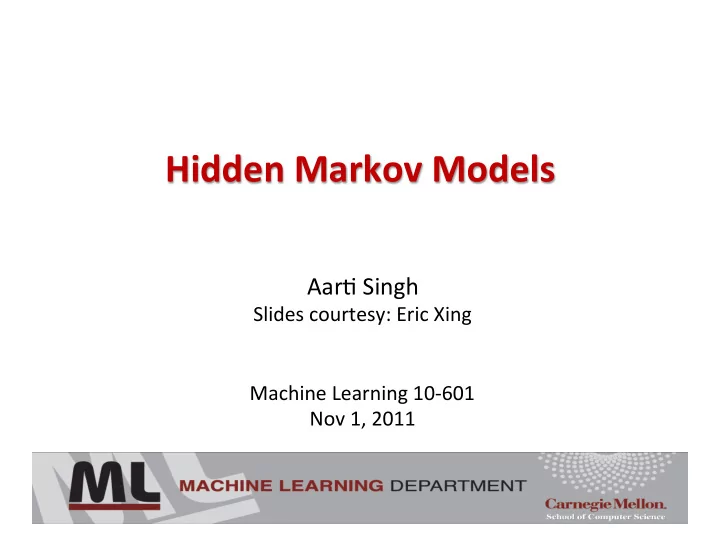 Hidden Markov Models

Aarti Singh
Slides courtesy: Eric Xing

Machine Learning 10-601
Nov 1, 2011

ML MACHINE LEARNING DEPARTMENT

Carnegie Mellon.
School of Computer Science